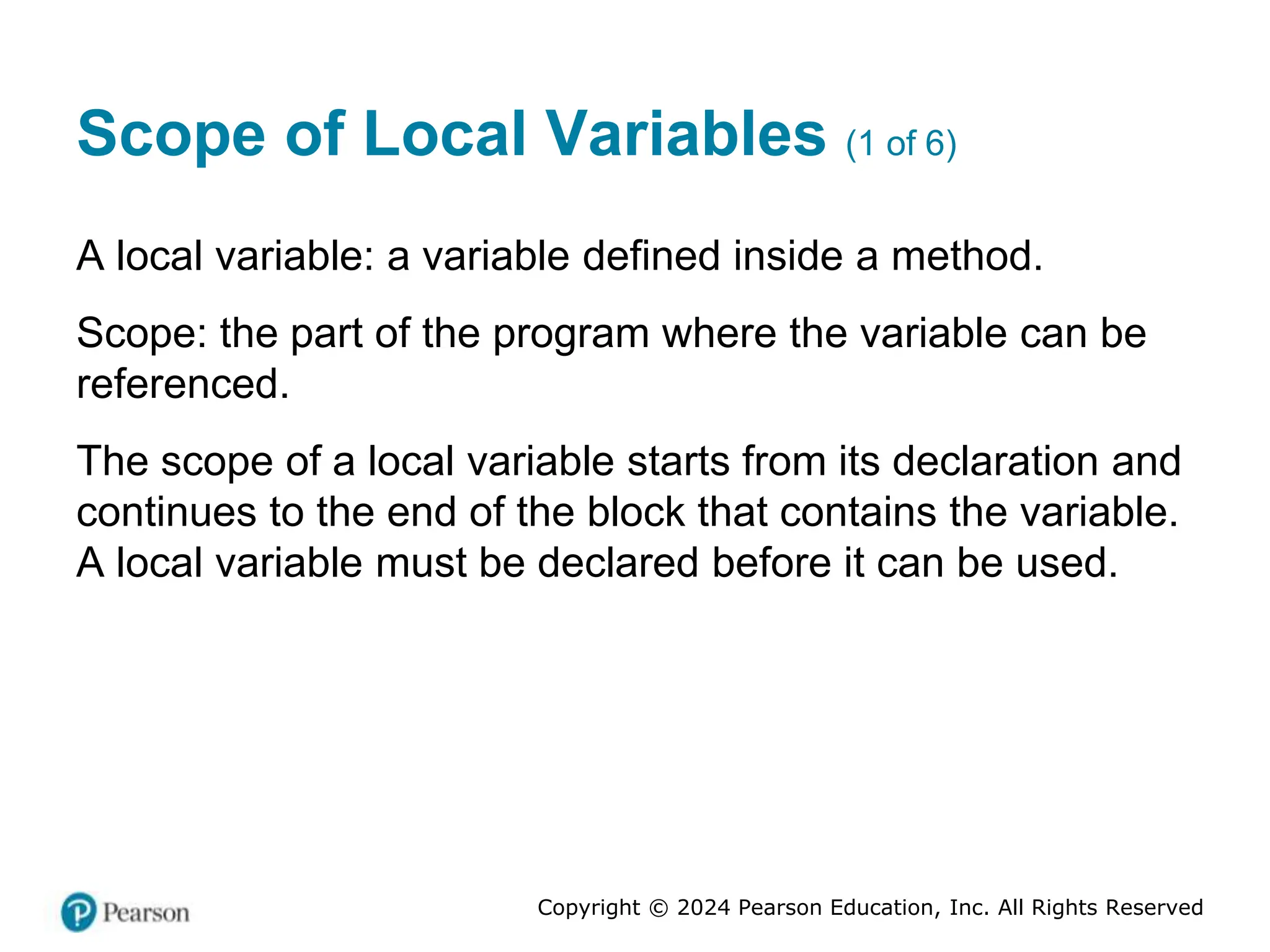 Scope of Local Variables (1 of 6)

A local variable: a variable defined inside a method.

Scope: the part of the program where the variable can be referenced.

The scope of a local variable starts from its declaration and continues to the end of the block that contains the variable. A local variable must be declared before it can be used.

Pearson

Copyright © 2024 Pearson Education, Inc. All Rights Reserved